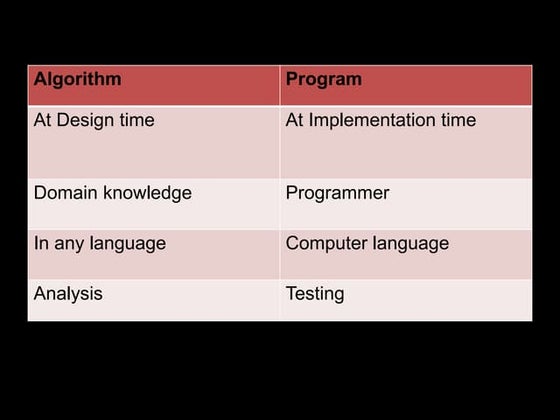 | Algorithm | Program |
|---|---|
| At Design time | At Implementation time |
| Domain knowledge | Programmer |
| In any language | Computer language |
| Analysis | Testing |